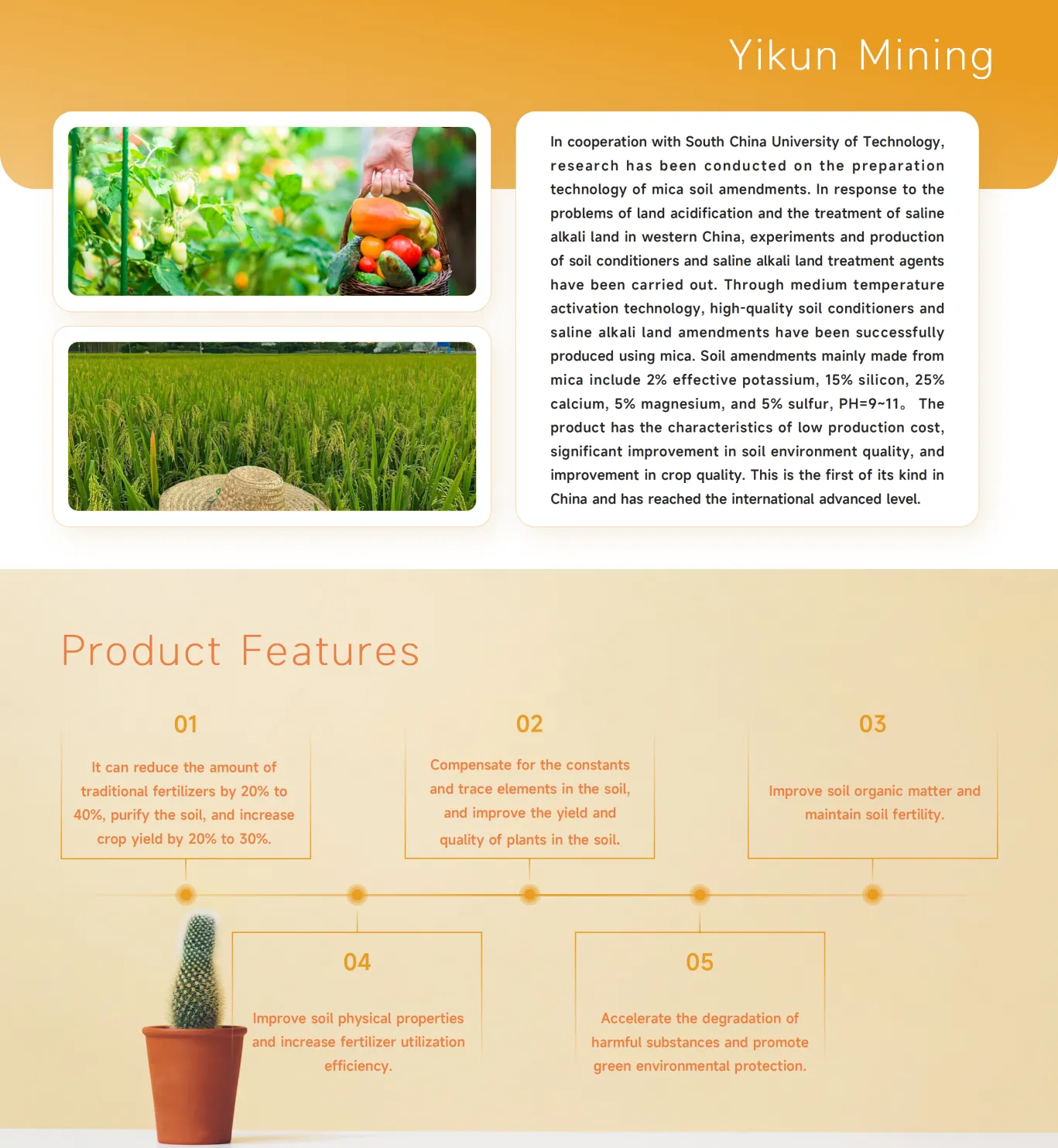 Yikun Mining

In cooperation with South China University of Technology, research has been conducted on the preparation technology of mica soil amendments. In response to the problems of land acidification and the treatment of saline alkali land in western China, experiments and production of soil conditioners and saline alkali land treatment agents have been carried out. Through medium temperature activation technology, high-quality soil conditioners and saline alkali land amendments have been successfully produced using mica. Soil amendments mainly made from mica include 2% effective potassium, 15% silicon, 25% calcium, 5% magnesium, and 5% sulfur, PH=9~11。 The product has the characteristics of low production cost, significant improvement in soil environment quality, and improvement in crop quality. This is the first of its kind in China and has reached the international advanced level.

Product Features

01

It can reduce the amount of traditional fertilizers by 20% to 40%, purify the soil, and increase crop yield by 20% to 30%.

02

Compensate for the constants and trace elements in the soil, and improve the yield and quality of plants in the soil.

03

Improve soil organic matter and maintain soil fertility.

04

Improve soil physical properties and increase fertilizer utilization efficiency.

05

Accelerate the degradation of harmful substances and promote green environmental protection.